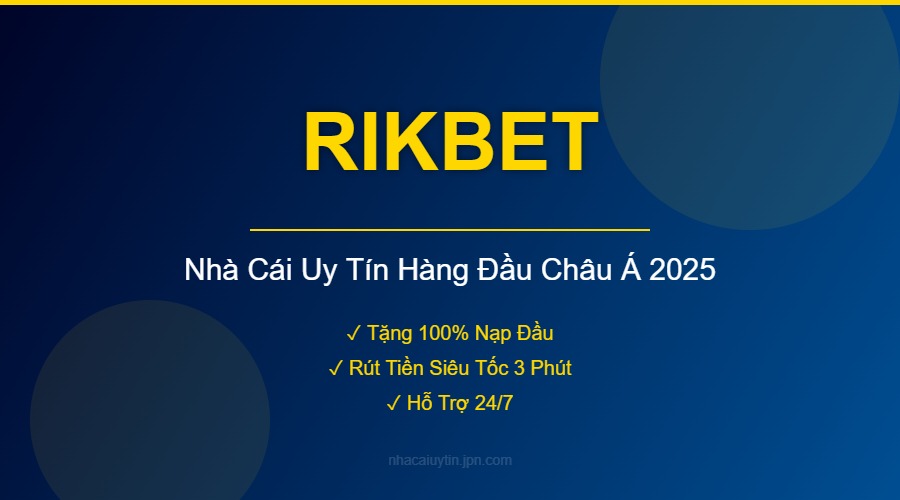 RIKBET

Nhà Cái Uy Tín Hàng Đầu Châu Á 2025

✓ Tặng 100% Nạp Đầu
✓ Rút Tiền Siêu Tốc 3 Phút
✓ Hỗ Trợ 24/7

nhacaiuytin.jpn.com